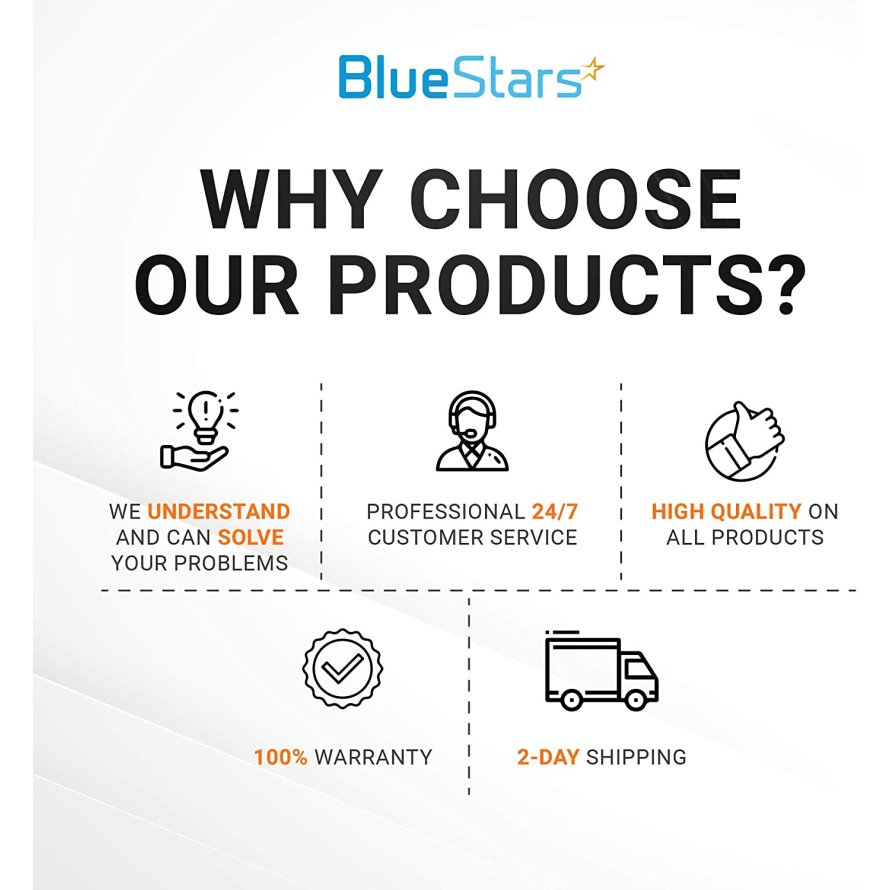 BlueStars

WHY CHOOSE OUR PRODUCTS?

WE UNDERSTAND AND CAN SOLVE YOUR PROBLEMS

PROFESSIONAL 24/7 CUSTOMER SERVICE

HIGH QUALITY ON ALL PRODUCTS

100% WARRANTY

2-DAY SHIPPING